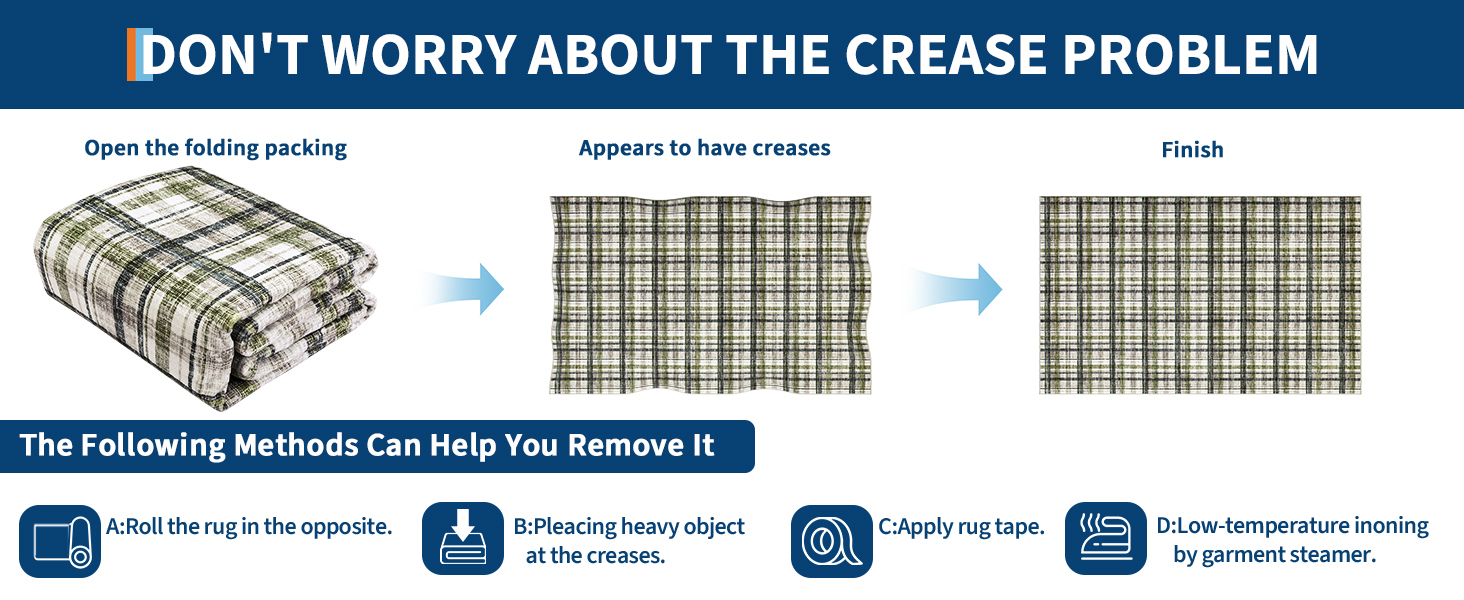 DON'T WORRY ABOUT THE CREASE PROBLEM

Open the folding packing

Appears to have creases

Finish

The Following Methods Can Help You Remove It

A:Roll the rug in the opposite.

B:Pleacing heavy object at the creases.

C:Apply rug tape.

D:Low-temperature inoning by garment steamer.